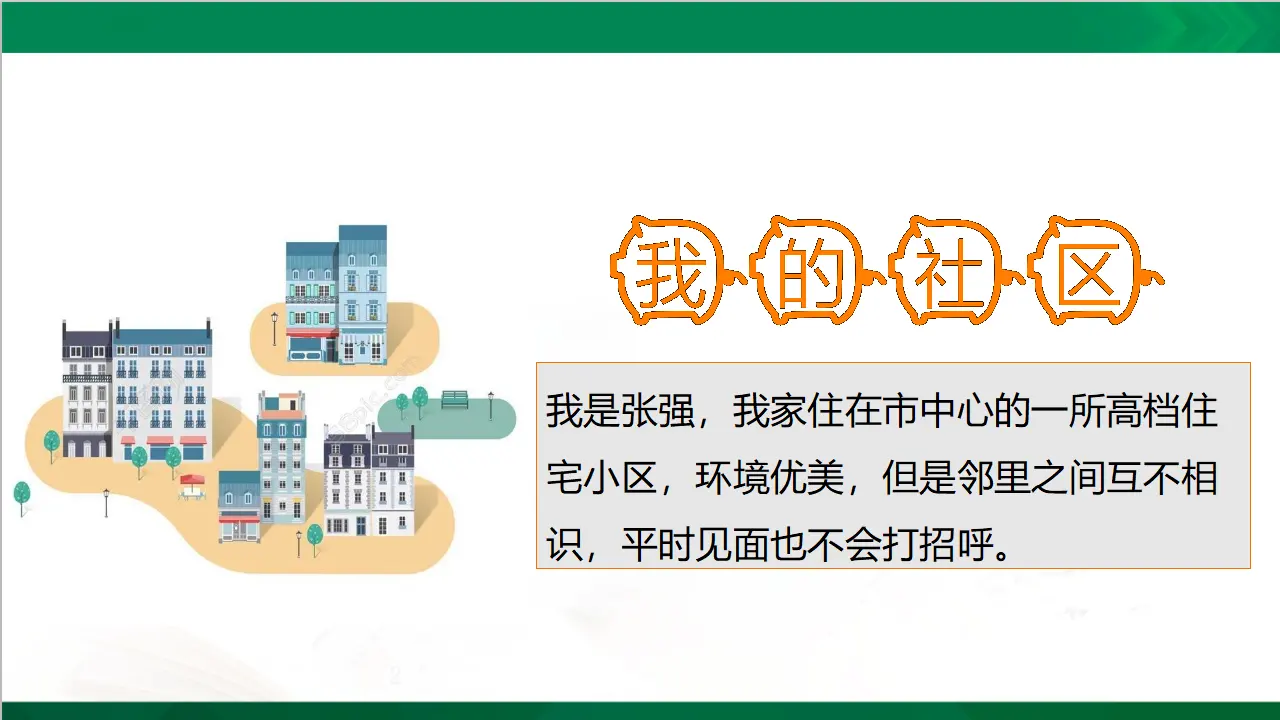 我的社区

我是张强，我家住在市中心的一所高档住宅小区，环境优美，但是邻里之间互不相识，平时见面也不会打招呼。